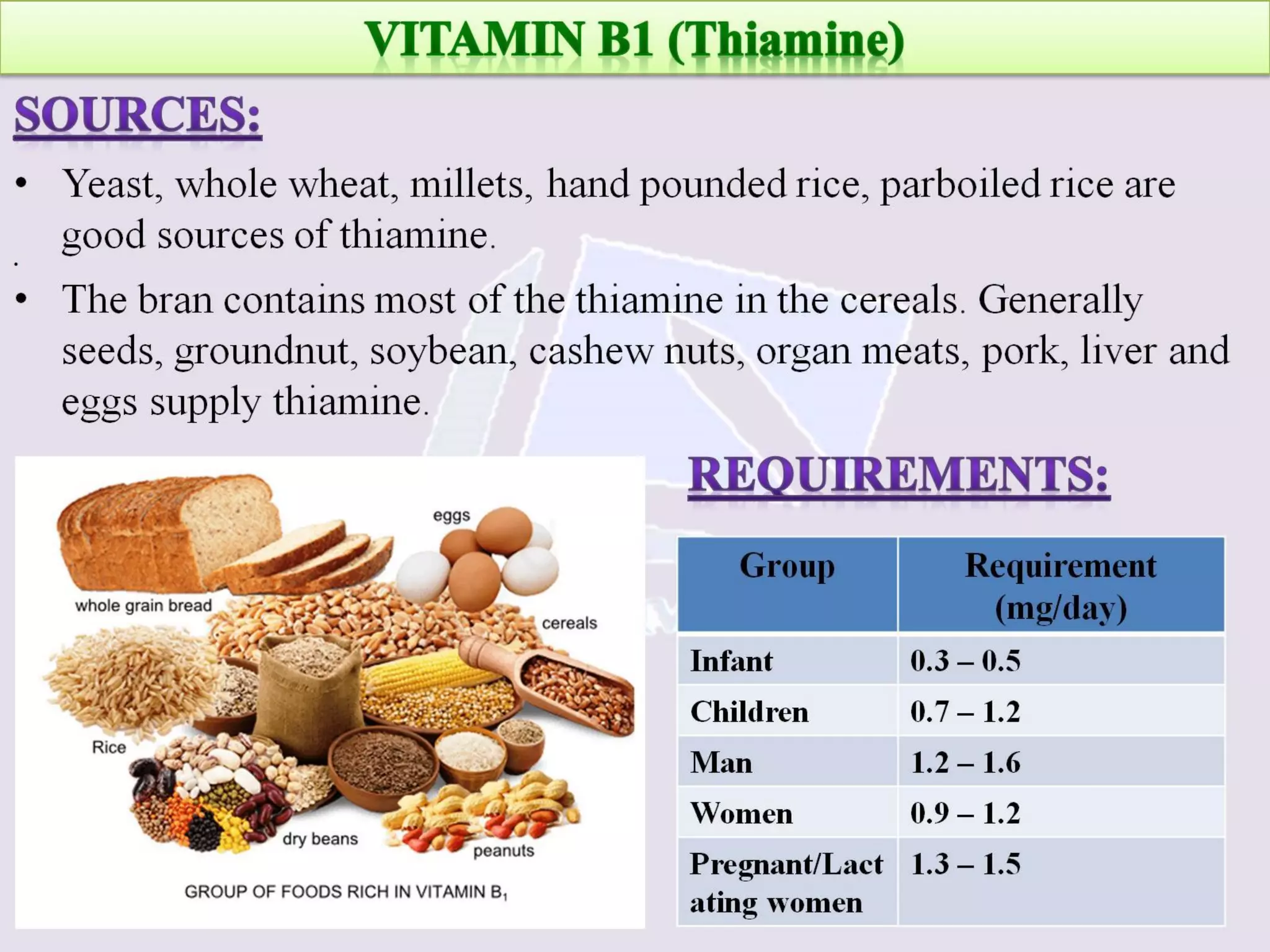 VITAMIN B1 (Thiamine)

SOURCES:

• Yeast, whole wheat, millets, hand pounded rice, parboiled rice are good sources of thiamine.

• The bran contains most of the thiamine in the cereals. Generally seeds, groundnut, soybean, cashew nuts, organ meats, pork, liver and eggs supply thiamine.

eggs

whole grain bread

cereals

Rice

dry beans

peanuts

GROUP OF FOODS RICH IN VITAMIN $B_1$

REQUIREMENTS:

| Group | Requirement (mg/day) |
|---|---|
| Infant | 0.3 – 0.5 |
| Children | 0.7 – 1.2 |
| Man | 1.2 – 1.6 |
| Women | 0.9 – 1.2 |
| Pregnant/Lactating women | 1.3 – 1.5 |